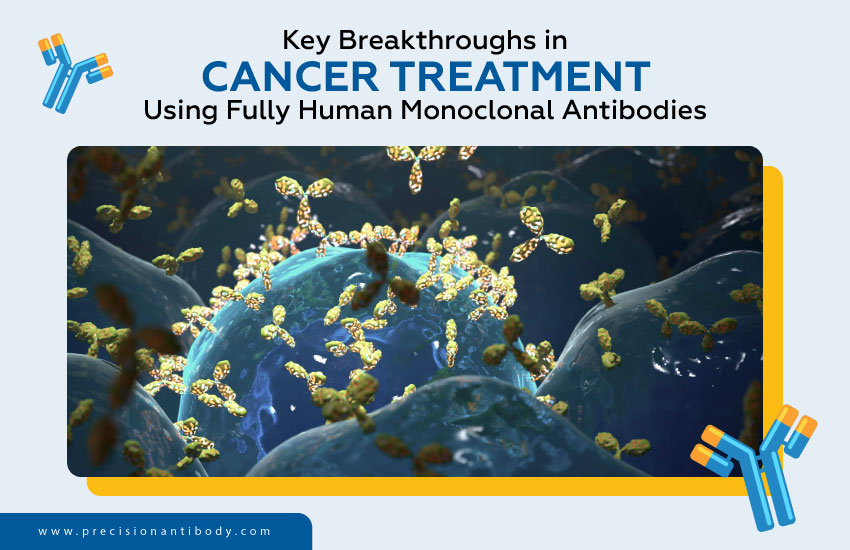 Key Breakthroughs in
CANCER TREATMENT
Using Fully Human Monoclonal Antibodies

www.precisionantibody.com